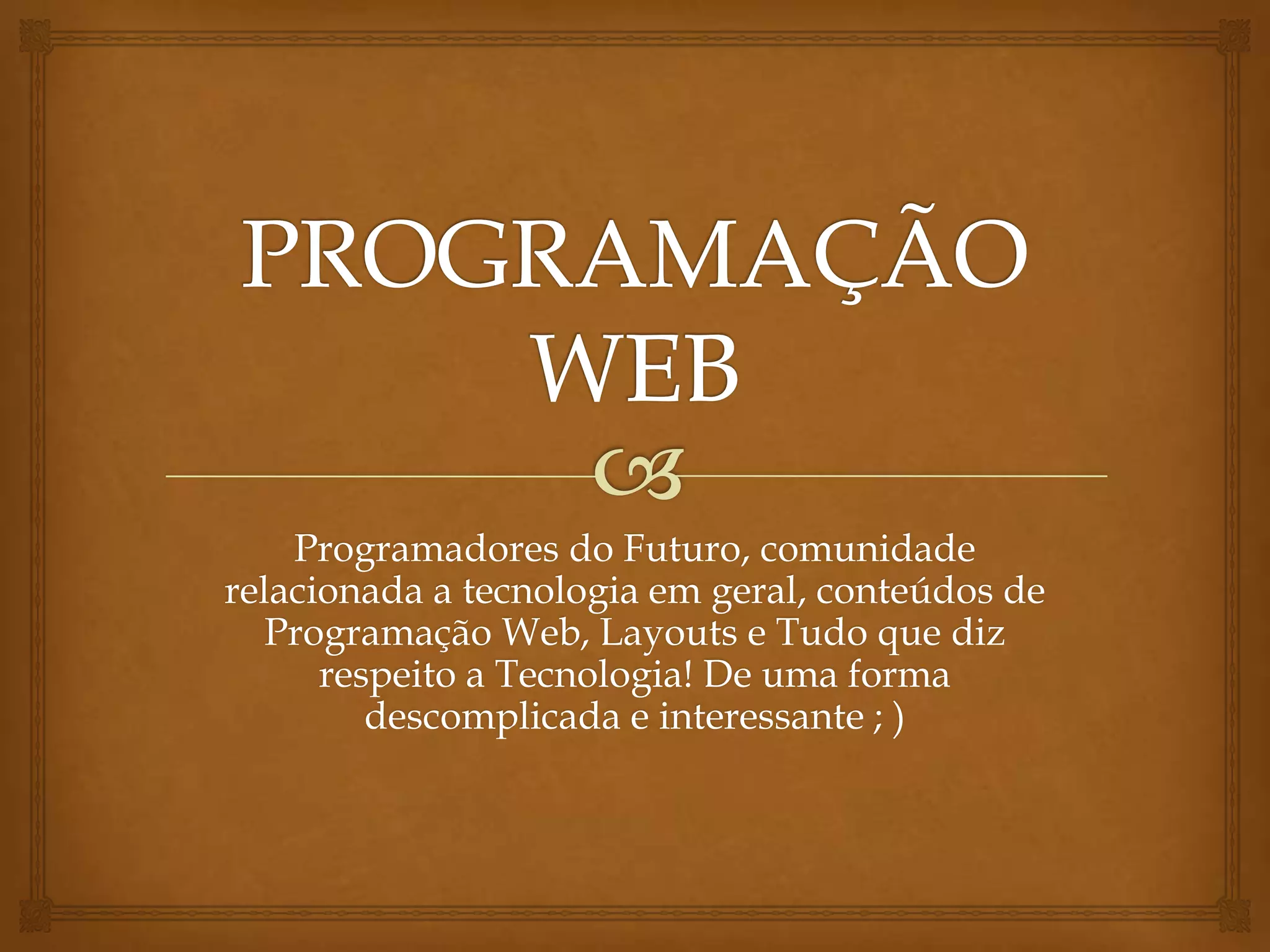 PROGRAMAÇÃO WEB

Programadores do Futuro, comunidade relacionada a tecnologia em geral, conteúdos de Programação Web, Layouts e Tudo que diz respeito a Tecnologia! De uma forma descomplicada e interessante ; )